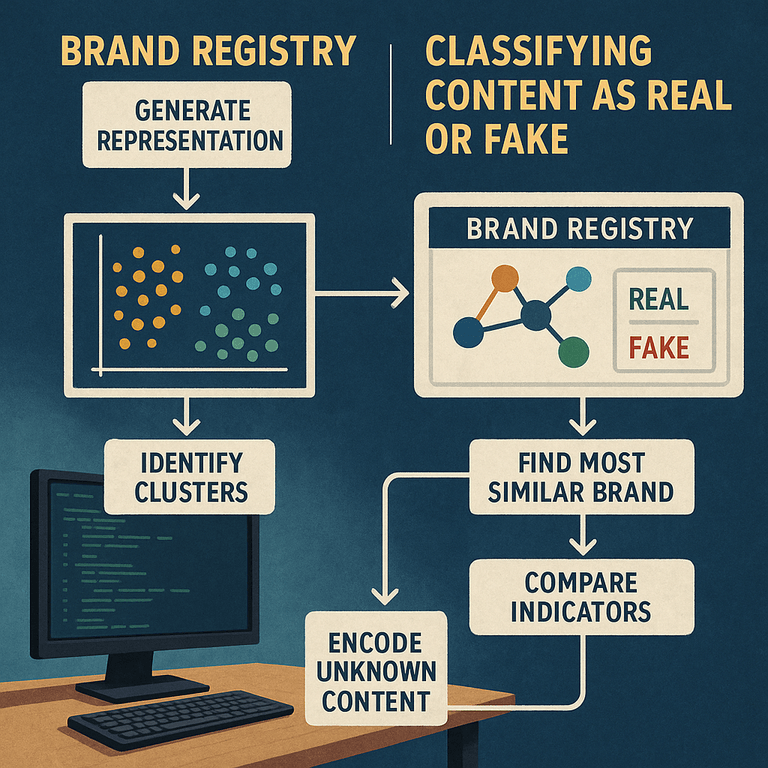 BRAND REGISTRY

GENERATE REPRESENTATION

IDENTIFY CLUSTERS

CLASSIFYING CONTENT AS REAL OR FAKE

BRAND REGISTRY

REAL

FAKE

FIND MOST SIMILAR BRAND

COMPARE INDICATORS

ENCODE UNKNOWN CONTENT